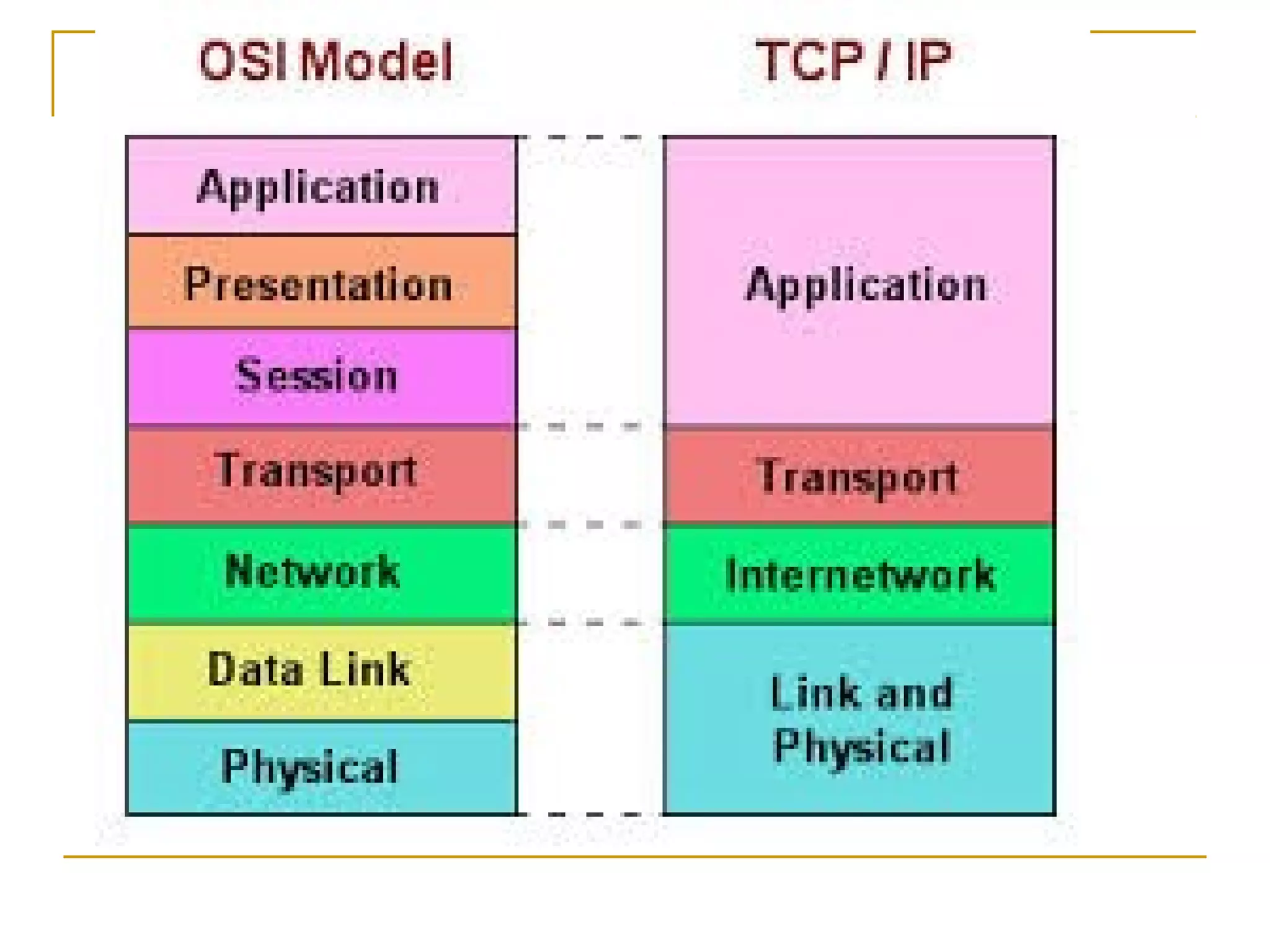 OSI Model

Application

Presentation

Session

Transport

Network

Data Link

Physical

TCP / IP

Application

Transport

Internetwork

Link and Physical